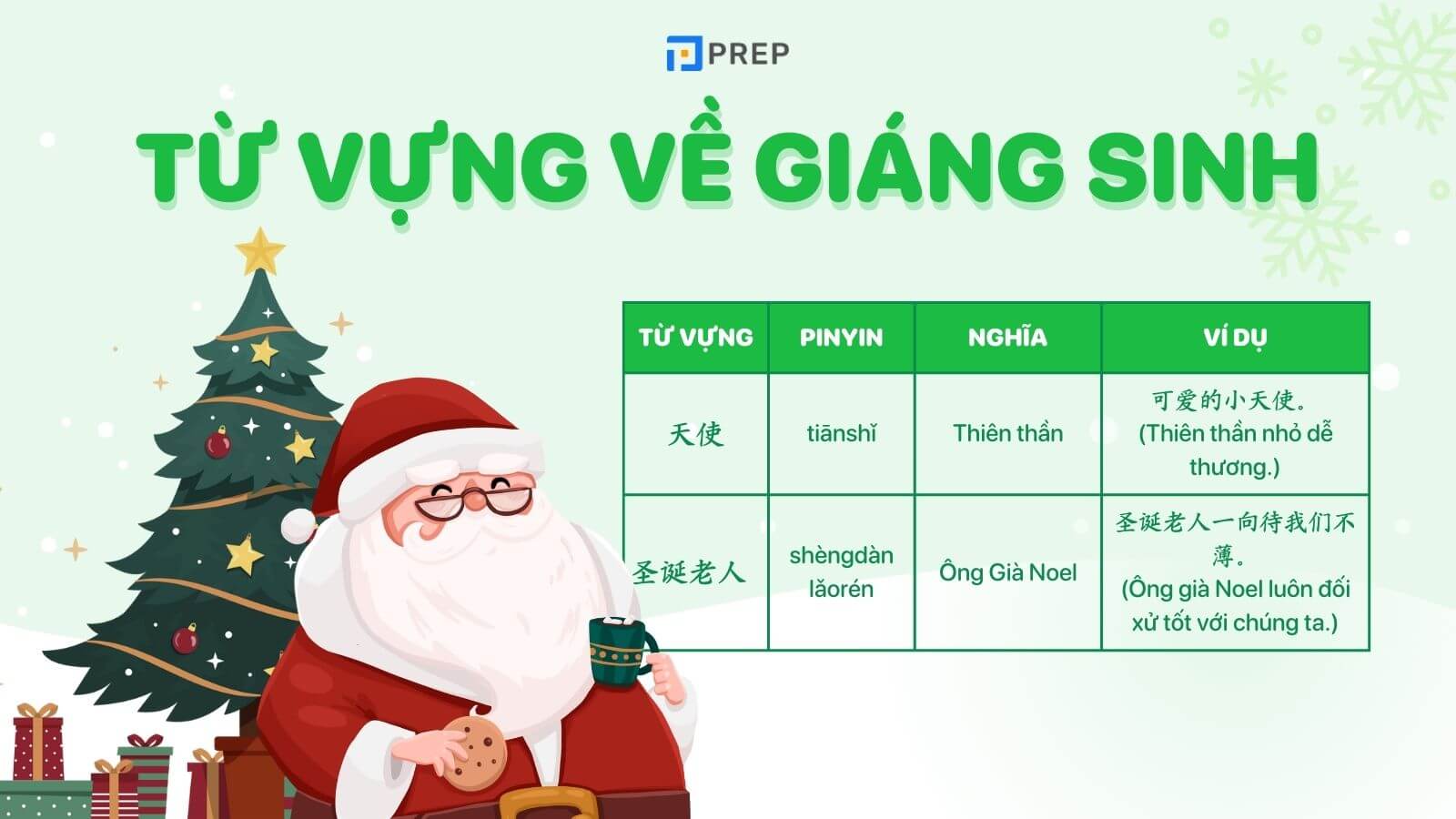 PREP

TỪ VỰNG VỀ GIÁNG SINH

| TỪ VỰNG | PINYIN | NGHĨA | VÍ DỤ |
|---|---|---|---|
| 天使 | tiānshǐ | Thiên thần | 可爱的小天使。 (Thiên thần nhỏ dễ thương.) |
| 圣诞老人 | shèngdàn lǎorén | Ông Già Noel | 圣诞老人一向待我们不薄。 (Ông già Noel luôn đối xử tốt với chúng ta.) |